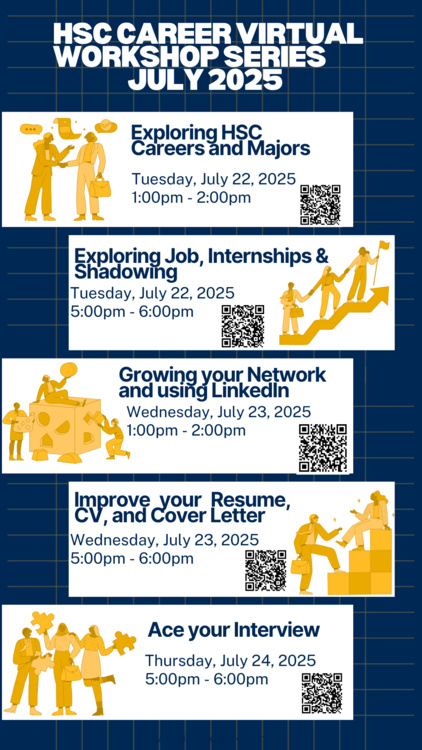 HSC CAREER VIRTUAL WORKSHOP SERIES JULY 2025

Exploring HSC Careers and Majors
Tuesday, July 22, 2025
1:00pm - 2:00pm

Exploring Job, Internships & Shadowing
Tuesday, July 22, 2025
5:00pm - 6:00pm

Growing your Network and using LinkedIn
Wednesday, July 23, 2025
1:00pm - 2:00pm

Improve your Resume, CV, and Cover Letter
Wednesday, July 23, 2025
5:00pm - 6:00pm

Ace your Interview
Thursday, July 24, 2025
5:00pm - 6:00pm